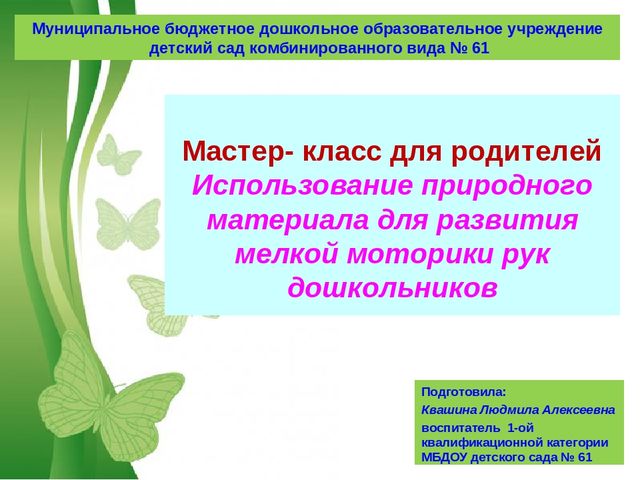 Муниципальное бюджетное дошкольное образовательное учреждение детский сад комбинированного вида № 61

Мастер- класс для родителей
Использование природного материала для развития мелкой моторики рук дошкольников

Подготовила:
Квашина Людмила Алексеевна
воспитатель 1-ой квалификационной категории МБДОУ детского сада № 61